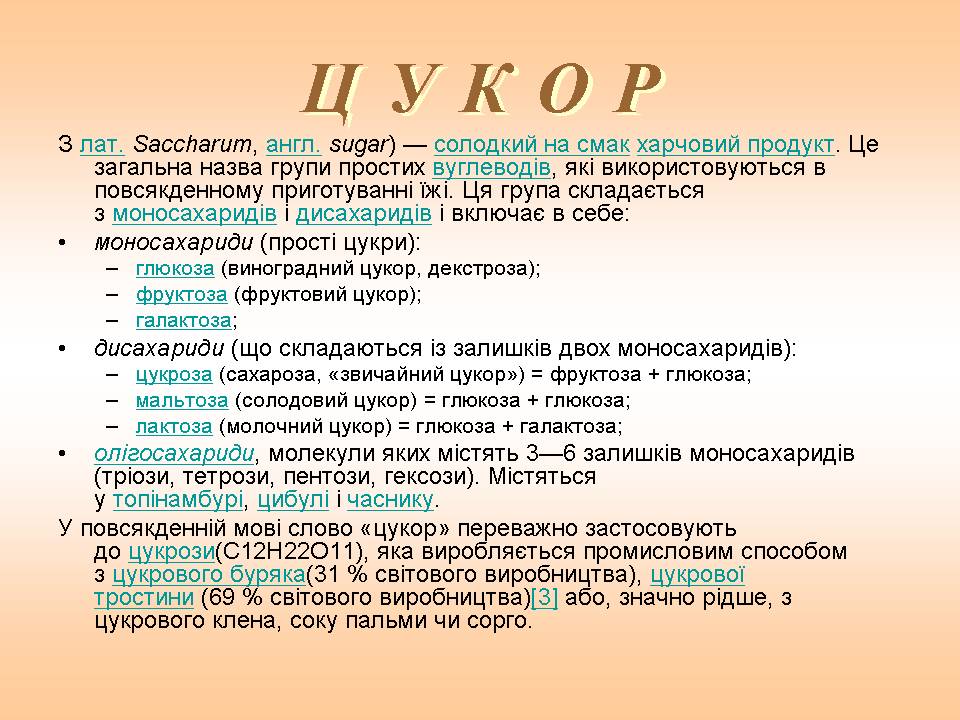 Ц У К О Р

З лат. Saccharum, англ. sugar) — солодкий на смак харчовий продукт. Це загальна назва групи простих вуглеводів, які використовуються в повсякденному приготуванні їжі. Ця група складається з моносахаридів і дисахаридів і включає в себе:

• моносахариди (прості цукри):
– глюкоза (виноградний цукор, декстроза);
– фруктоза (фруктовий цукор);
– галактоза;
• дисахариди (що складаються із залишків двох моносахаридів):
– цукроза (сахароза, «звичайний цукор») = фруктоза + глюкоза;
– мальтоза (солодовий цукор) = глюкоза + глюкоза;
– лактоза (молочний цукор) = глюкоза + галактоза;
• олігосахариди, молекули яких містять 3—6 залишків моносахаридів (тріози, тетрози, пентози, гексози). Містяться у топінамбурі, цибулі і часнику.

У повсякденній мові слово «цукор» переважно застосовують до цукрози(C12H22O11), яка виробляється промисловим способом з цукрового буряка(31 % світового виробництва), цукрової тростини (69 % світового виробництва)[3] або, значно рідше, з цукрового клена, соку пальми чи сорго.